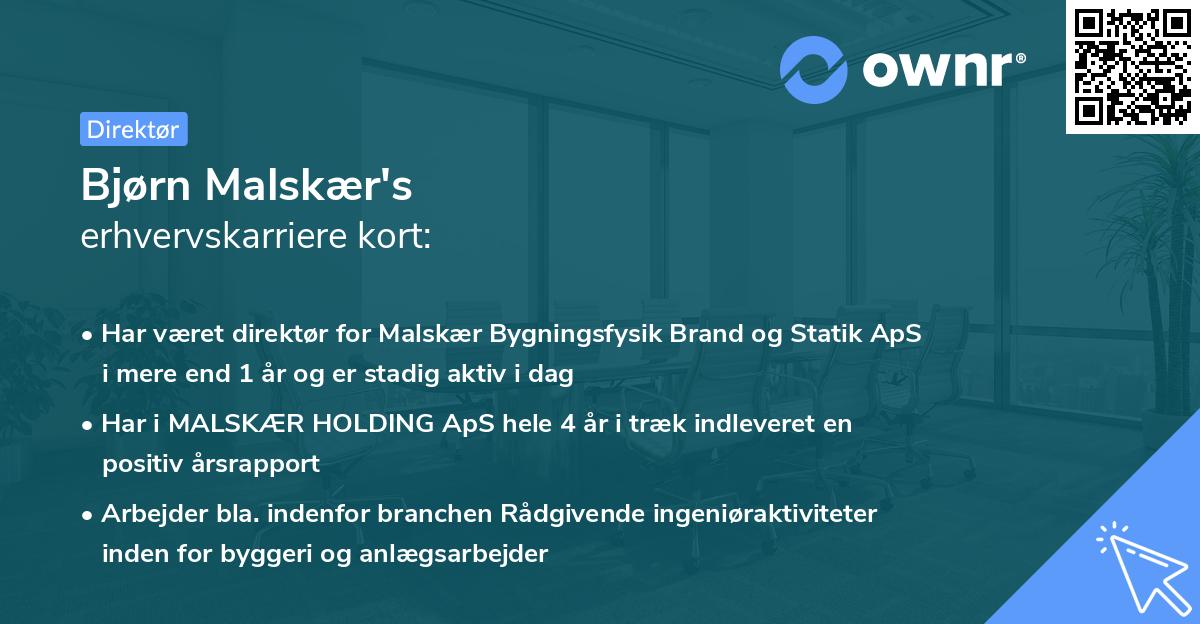 ownr®

Direktør

Bjørn Malskær's
erhvervskarriere kort:

• Har været direktør for Malskær Bygningsfysik Brand og Statik ApS i mere end 1 år og er stadig aktiv i dag

• Har i MALSKÆR HOLDING ApS hele 4 år i træk indleveret en positiv årsrapport

• Arbejder bla. indenfor branchen Rådgivende ingeniøraktiviteter inden for byggeri og anlægsarbejder